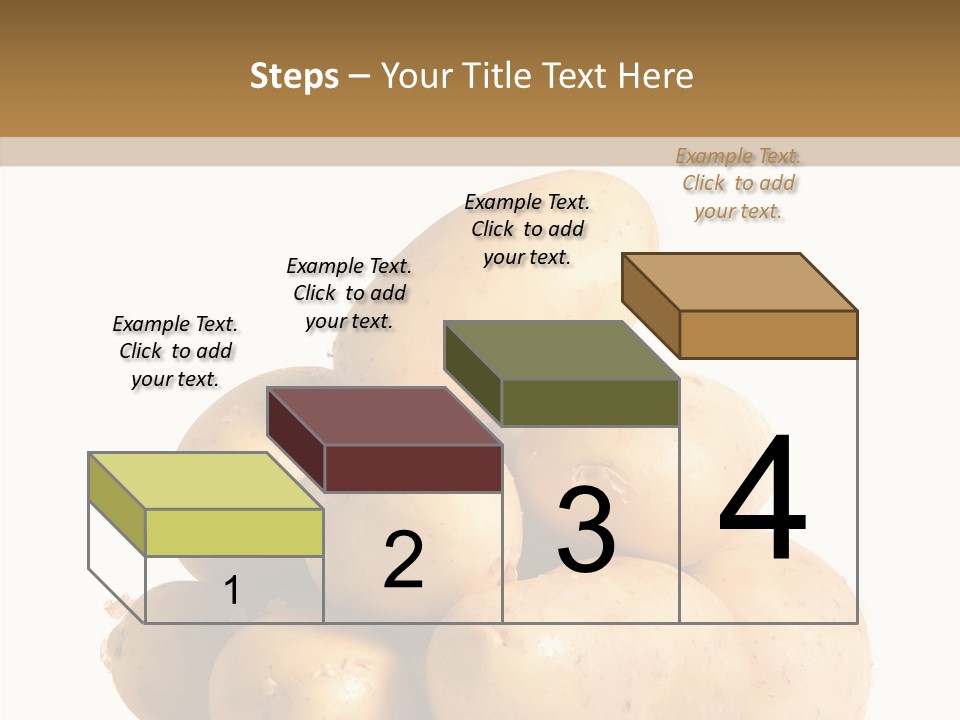 Steps – Your Title Text Here

Example Text. Click to add your text.

Example Text. Click to add your text.

Example Text. Click to add your text.

Example Text. Click to add your text.

1

2

3

4